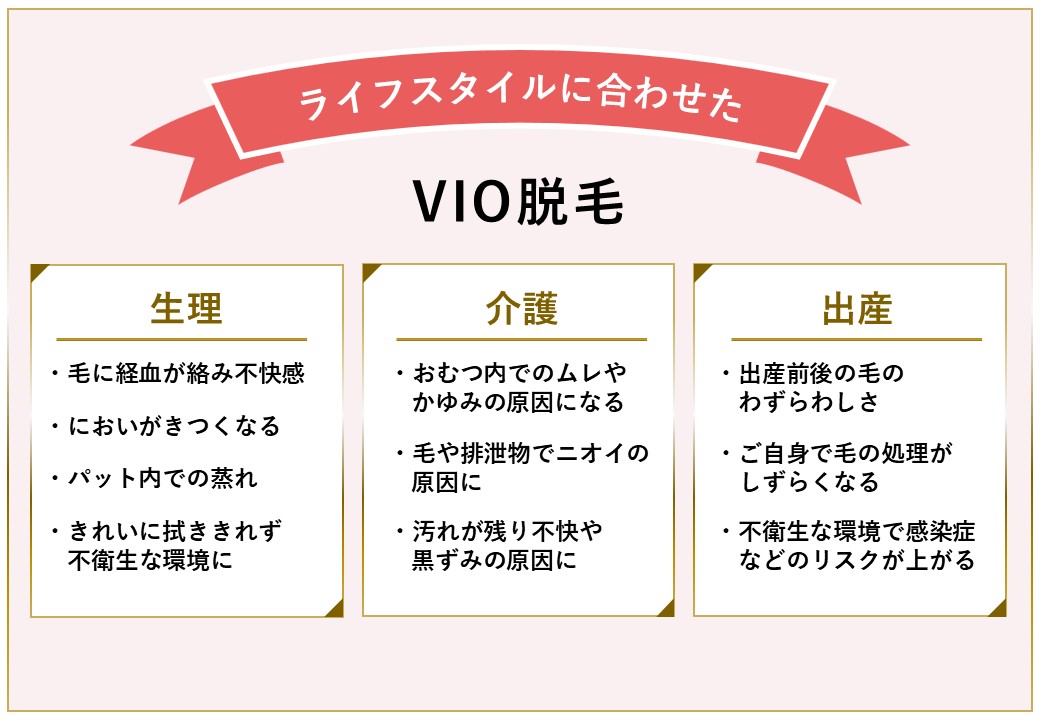 ライフスタイルに合わせた

VIO脱毛

生理

・毛に経血が絡み不快感

・においがきつくなる

・パット内での蒸れ

・きれいに拭ききれず不衛生な環境に

介護

・おむつ内でのムレやかゆみの原因になる

・毛や排泄物でニオイの原因に

・汚れが残り不快や黒ずみの原因に

出産

・出産前後の毛のわずらわしさ

・ご自身で毛の処理がしずらくなる

・不衛生な環境で感染症などのリスクが上がる